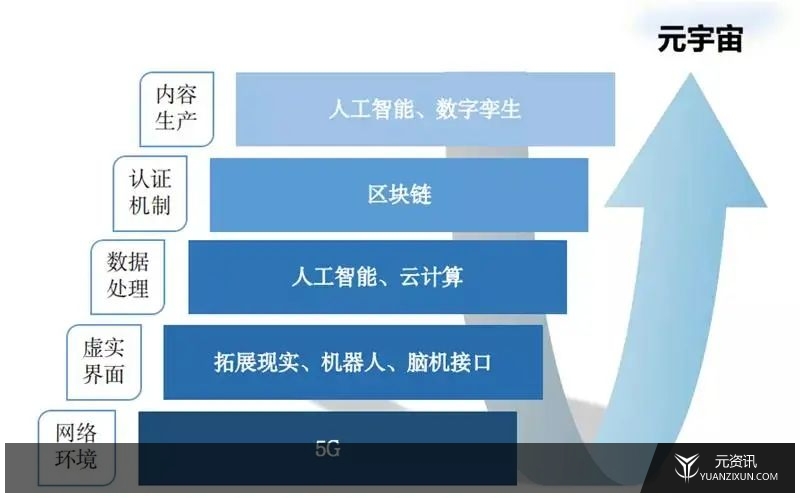 元宇宙

内容生产

人工智能、数字孪生

认证机制

区块链

数据处理

人工智能、云计算

虚实界面

拓展现实、机器人、脑机接口

网络环境

5G

元资讯
YUANZIXUN.COM